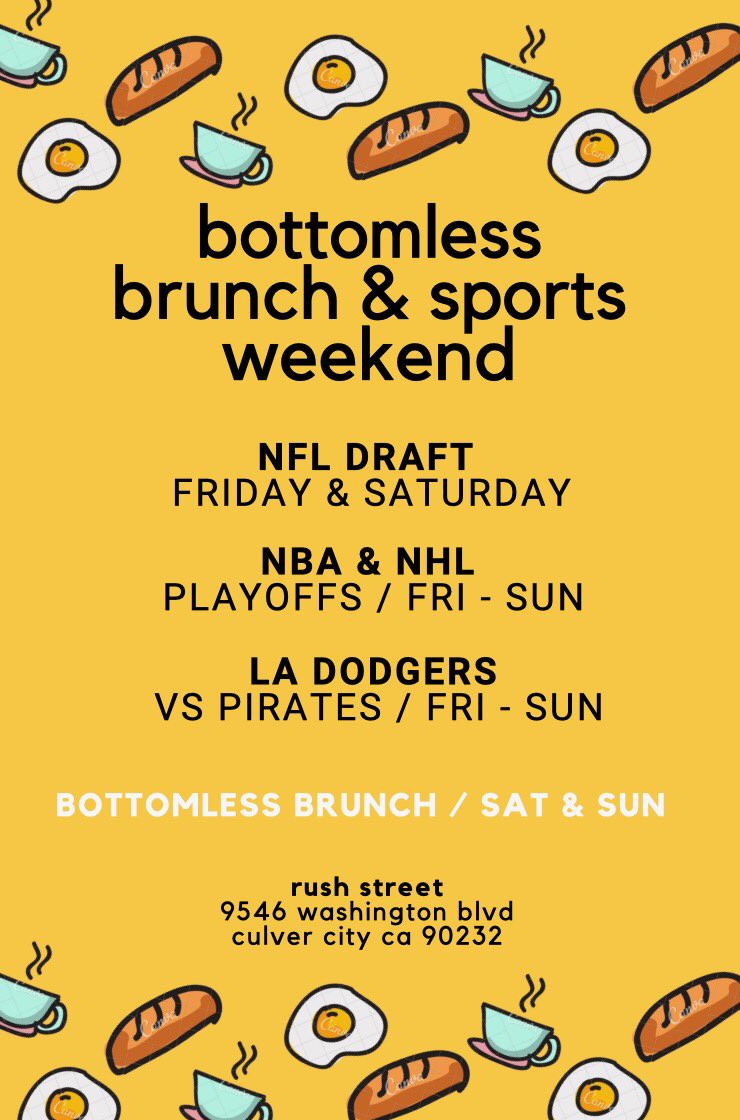 bottomless brunch & sports weekend

NFL DRAFT
FRIDAY & SATURDAY

NBA & NHL
PLAYOFFS / FRI - SUN

LA DODGERS
VS PIRATES / FRI - SUN

BOTTOMLESS BRUNCH / SAT & SUN

rush street
9546 washington blvd
culver city ca 90232